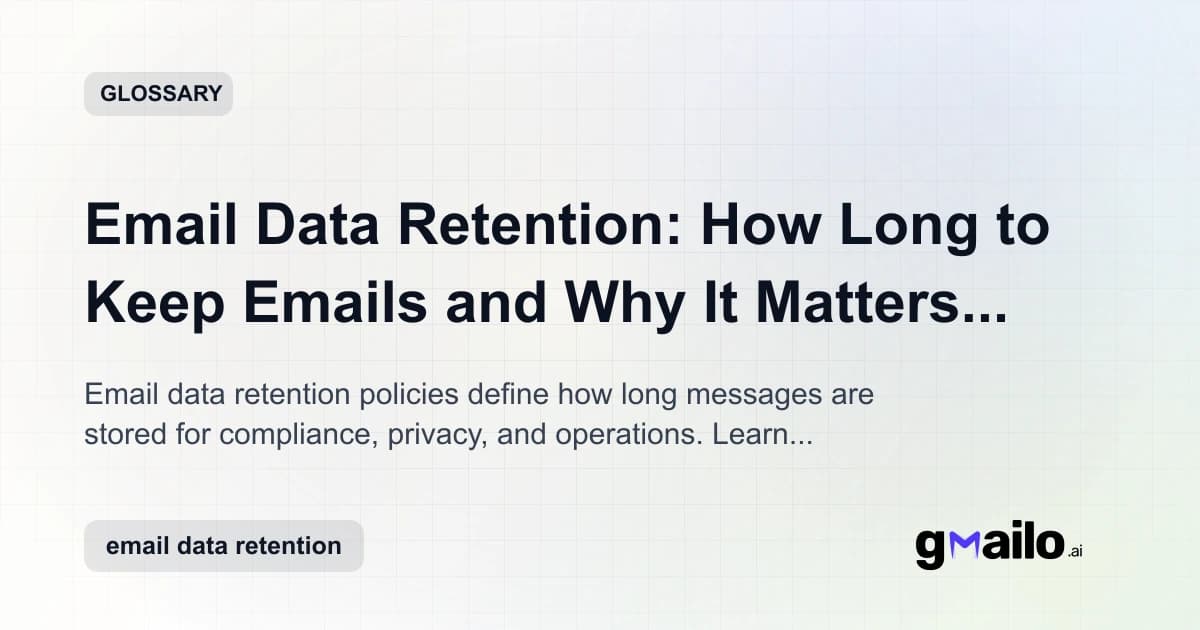 GLOSSARY

Email Data Retention: How Long to Keep Emails and Why It Matters...

Email data retention policies define how long messages are stored for compliance, privacy, and operations. Learn...

email data retention

gmailo.ai